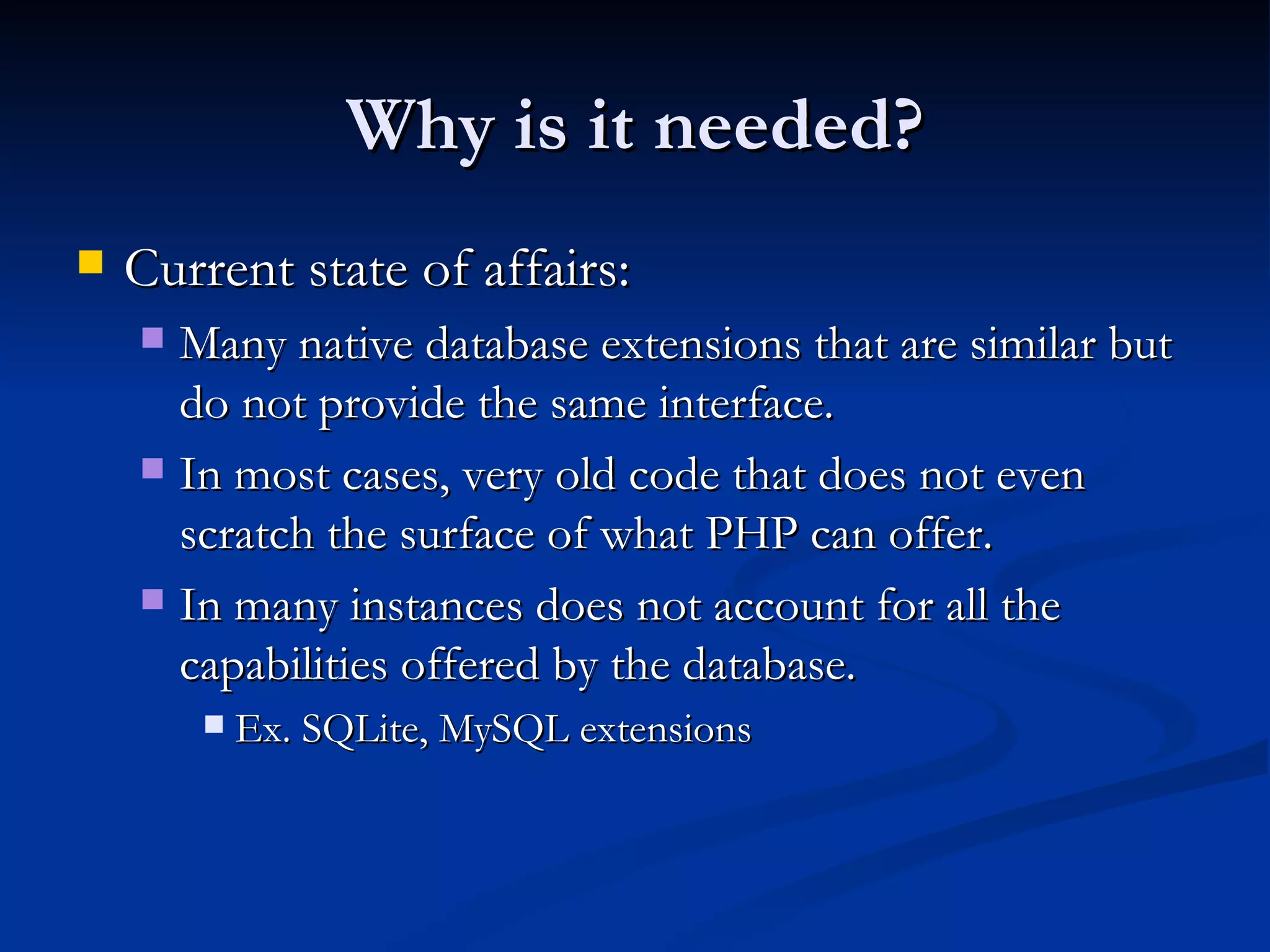 Why is it needed?

Current state of affairs:

Many native database extensions that are similar but do not provide the same interface.

In most cases, very old code that does not even scratch the surface of what PHP can offer.

In many instances does not account for all the capabilities offered by the database.

Ex. SQLite, MySQL extensions